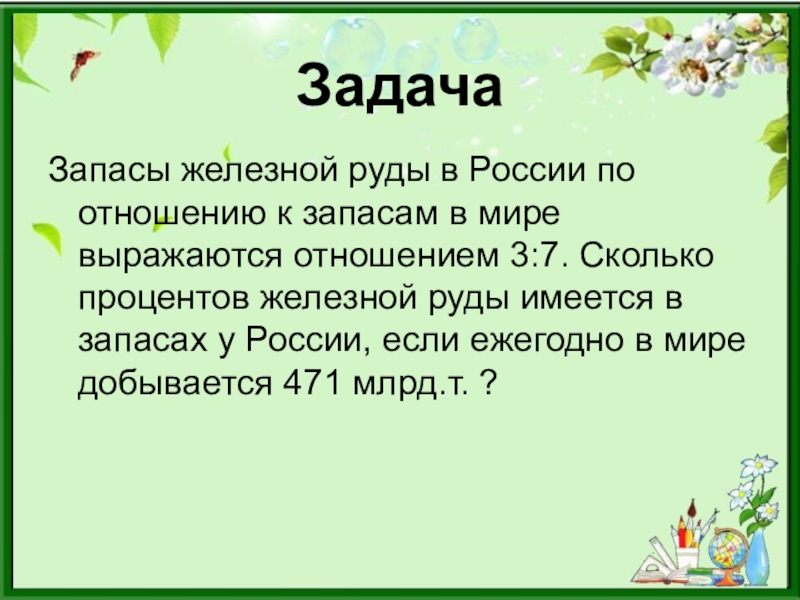 Задача

Запасы железной руды в России по отношению к запасам в мире выражаются отношением 3:7. Сколько процентов железной руды имеется в запасах у России, если ежегодно в мире добывается 471 млрд.т. ?